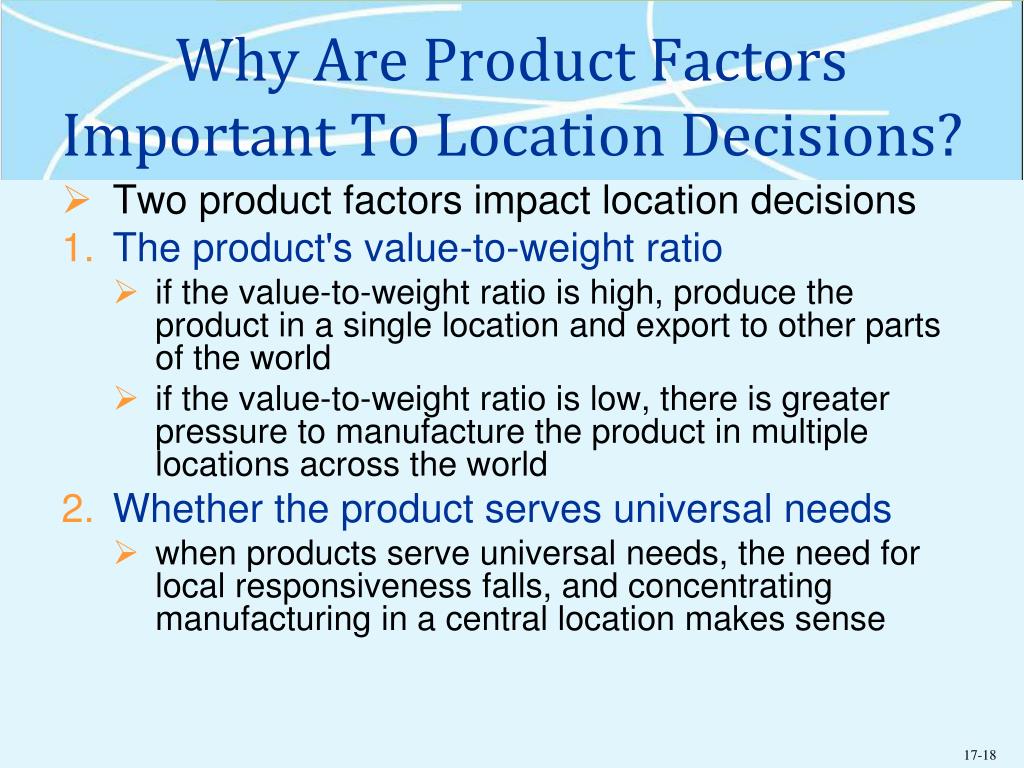 Why Are Product Factors Important To Location Decisions?

➢ Two product factors impact location decisions

1. The product's value-to-weight ratio

➢ if the value-to-weight ratio is high, produce the product in a single location and export to other parts of the world

➢ if the value-to-weight ratio is low, there is greater pressure to manufacture the product in multiple locations across the world

2. Whether the product serves universal needs

➢ when products serve universal needs, the need for local responsiveness falls, and concentrating manufacturing in a central location makes sense

17-18